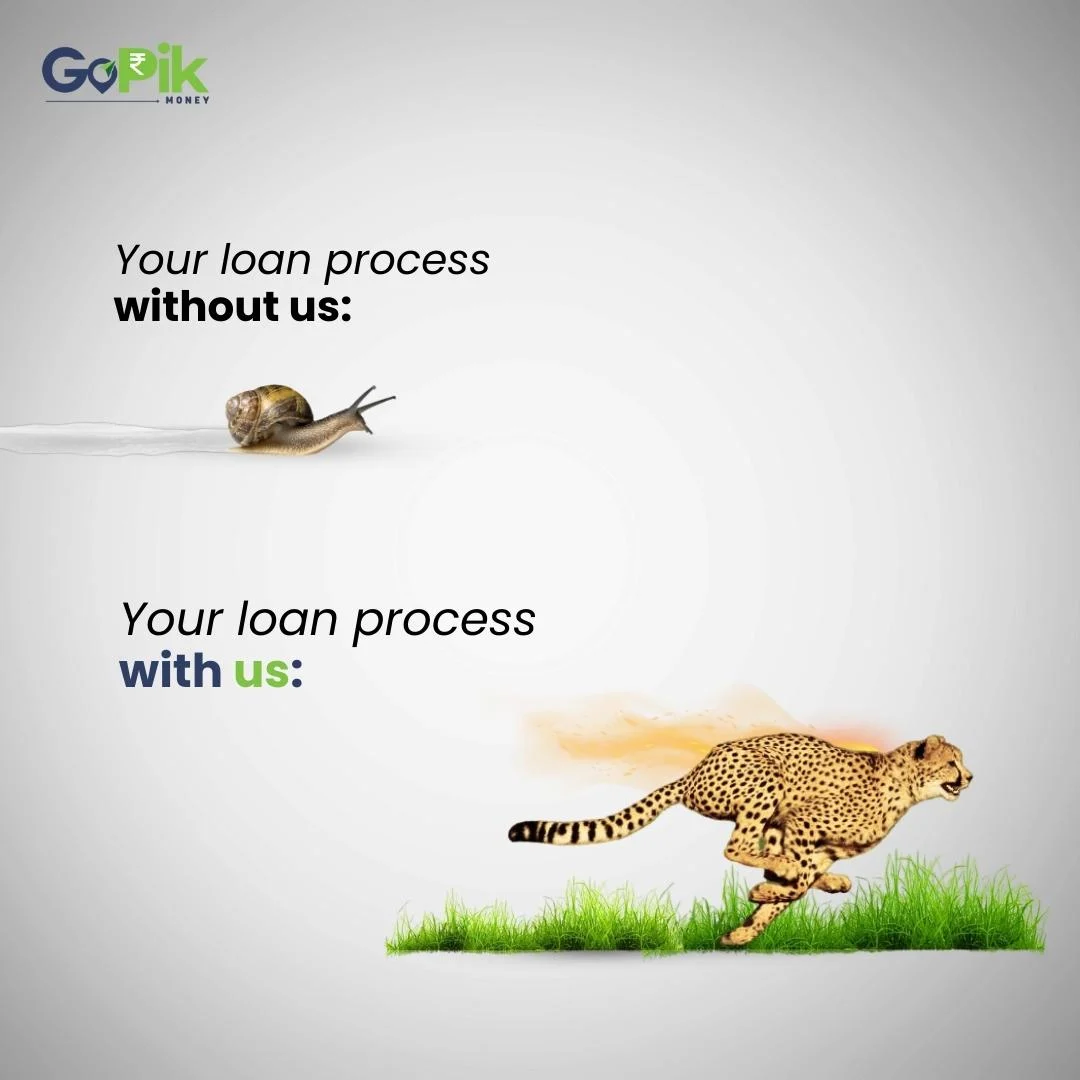 GoPik
MONEY

Your loan process
without us:

Your loan process
with us: